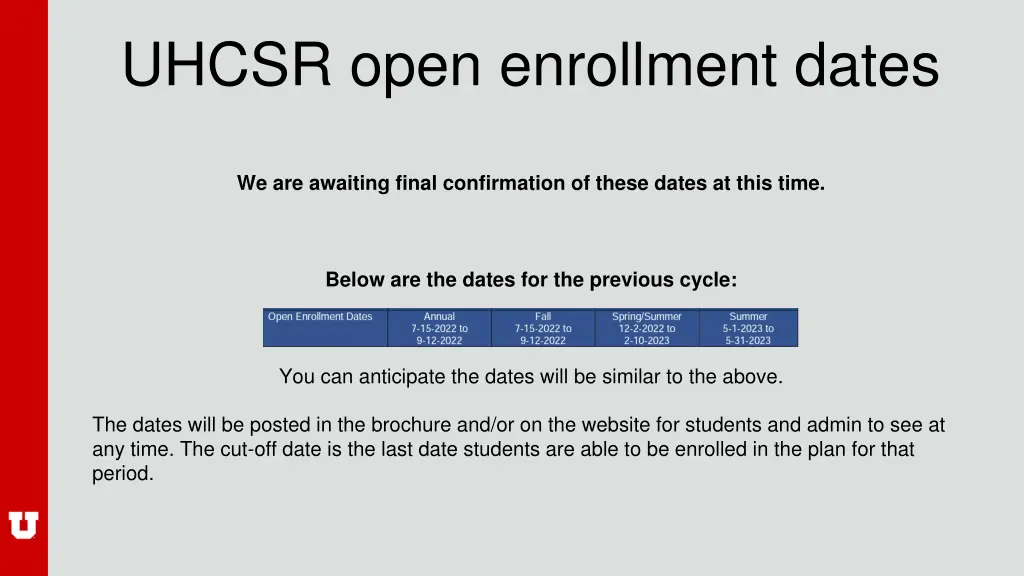 UHCSR open enrollment dates

We are awaiting final confirmation of these dates at this time.

Below are the dates for the previous cycle:

| Open Enrollment Dates | Annual 7-15-2022 to 9-12-2022 | Fall 7-15-2022 to 9-12-2022 | Spring/Summer 12-2-2022 to 2-10-2023 | Summer 5-1-2023 to 5-31-2023 |
|---|---|---|---|---|

You can anticipate the dates will be similar to the above.

The dates will be posted in the brochure and/or on the website for students and admin to see at any time. The cut-off date is the last date students are able to be enrolled in the plan for that period.

U